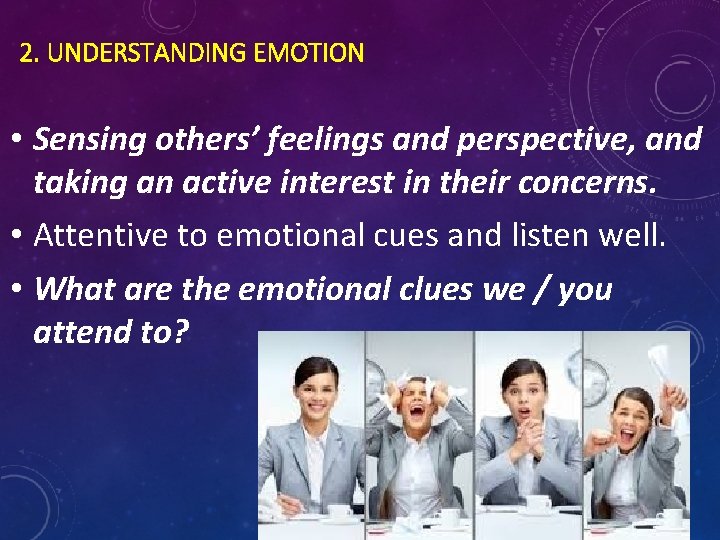 2. UNDERSTANDING EMOTION

• Sensing others' feelings and perspective, and taking an active interest in their concerns.

• Attentive to emotional cues and listen well.

• What are the emotional clues we / you attend to?